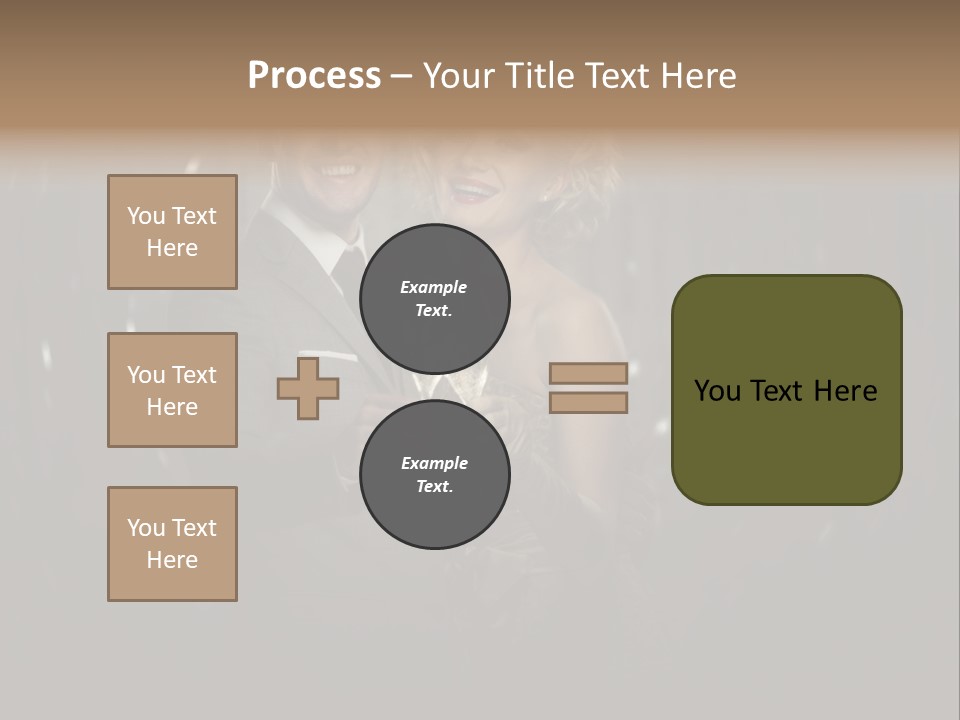 Process – Your Title Text Here

You Text Here

You Text Here

You Text Here

Example Text.

Example Text.

You Text Here